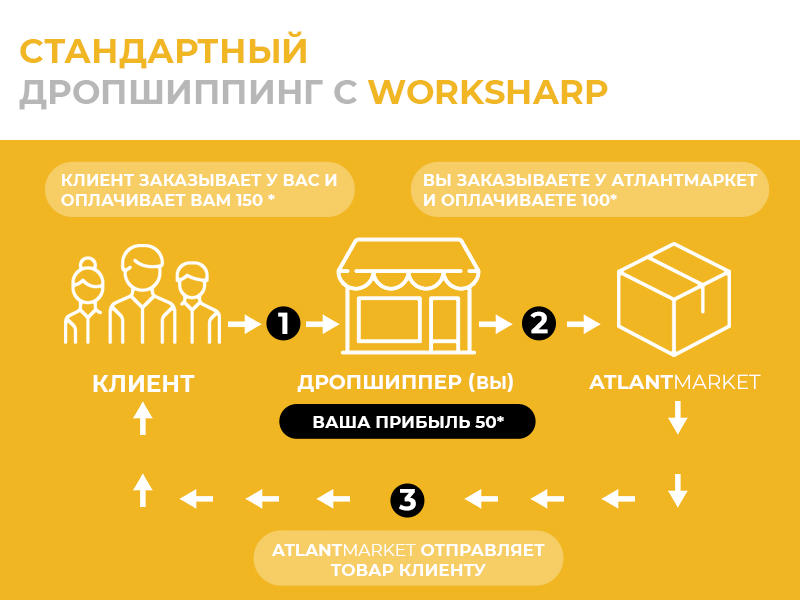 СТАНДАРТНЫЙ
ДРОПШИППИНГ С WORKSHARP

КЛИЕНТ ЗАКАЗЫВАЕТ У ВАС И ОПЛАЧИВАЕТ ВАМ 150 *

ВЫ ЗАКАЗЫВАЕТЕ У АТЛАНТМАРКЕТ И ОПЛАЧИВАЕТЕ 100*

1

2

КЛИЕНТ

ДРОПШИППЕР (ВЫ)

ATLANTMARKET

ВАША ПРИБЫЛЬ 50*

3

ATLANTMARKET ОТПРАВЛЯЕТ ТОВАР КЛИЕНТУ